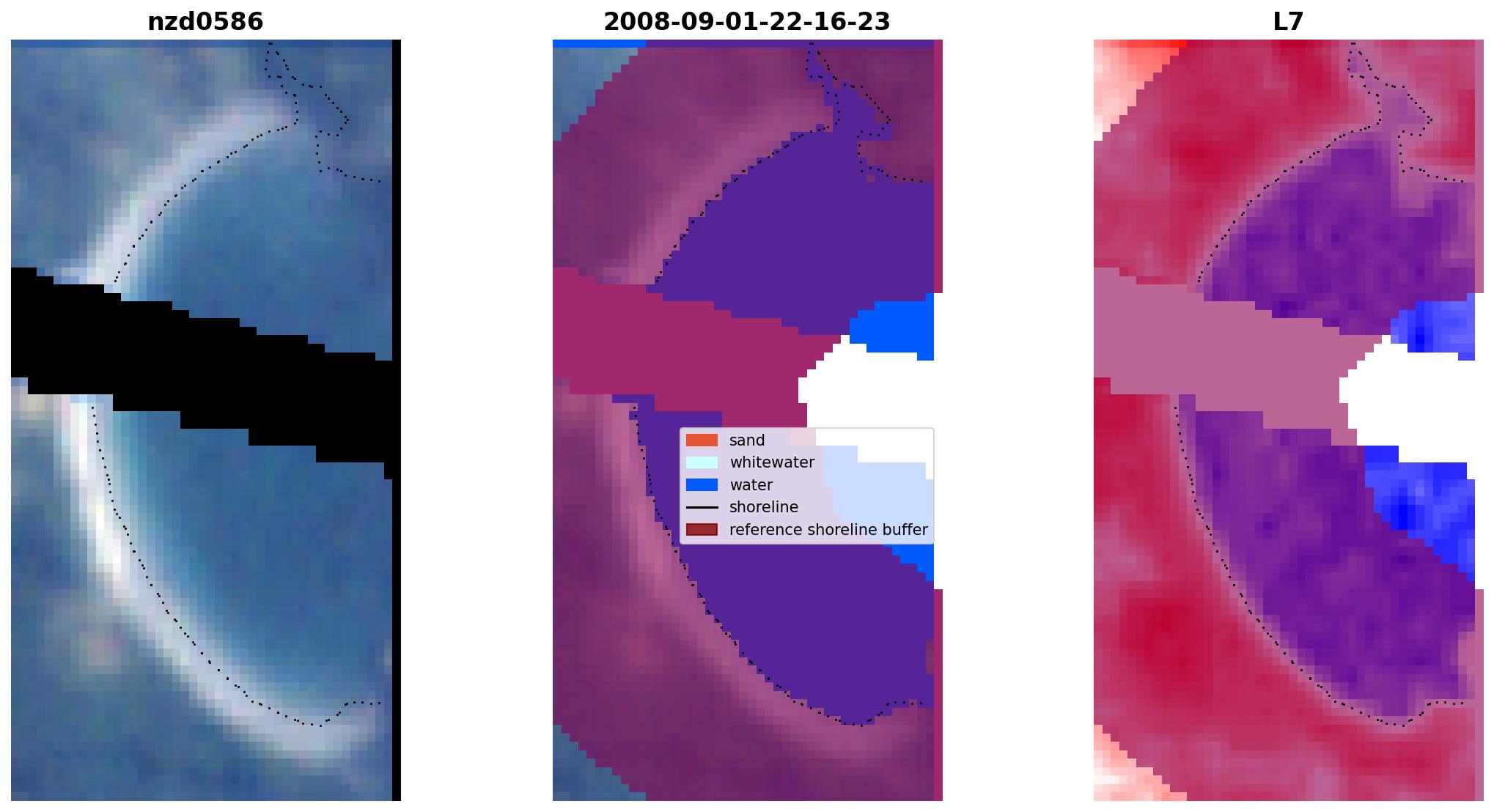 nzd0586

2008-09-01-22-16-23

sand
whitewater
water
shoreline
reference shoreline buffer

L7